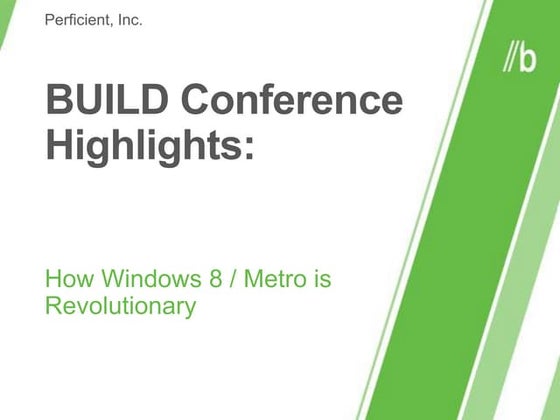 Perficient, Inc.

//b

BUILD Conference Highlights:

How Windows 8 / Metro is Revolutionary